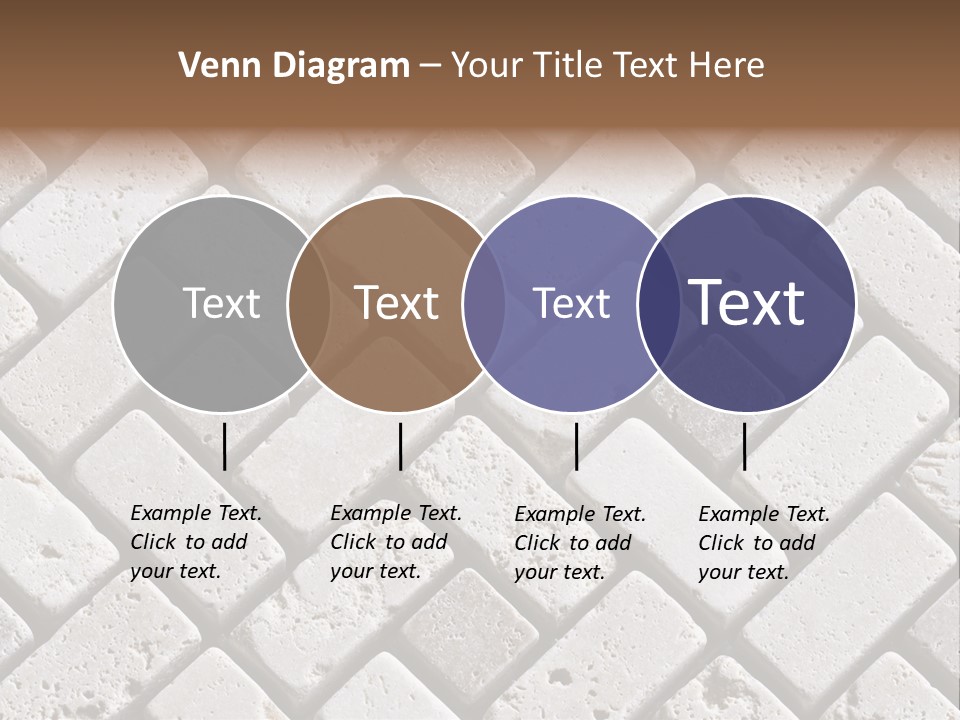 Venn Diagram – Your Title Text Here

Text

Text

Text

Text

Example Text. Click to add your text.

Example Text. Click to add your text.

Example Text. Click to add your text.

Example Text. Click to add your text.